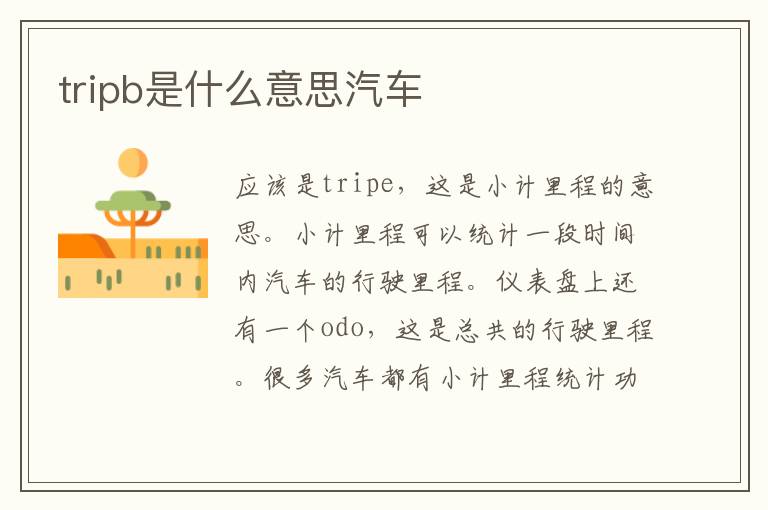 tripb是什么意思汽车

应该是tripe，这是小计里程的意思。小计里程可以统计一段时间内汽车的行驶里程。仪表盘上还有一个odo，这是总共的行驶里程。很多汽车都有小计里程统计功